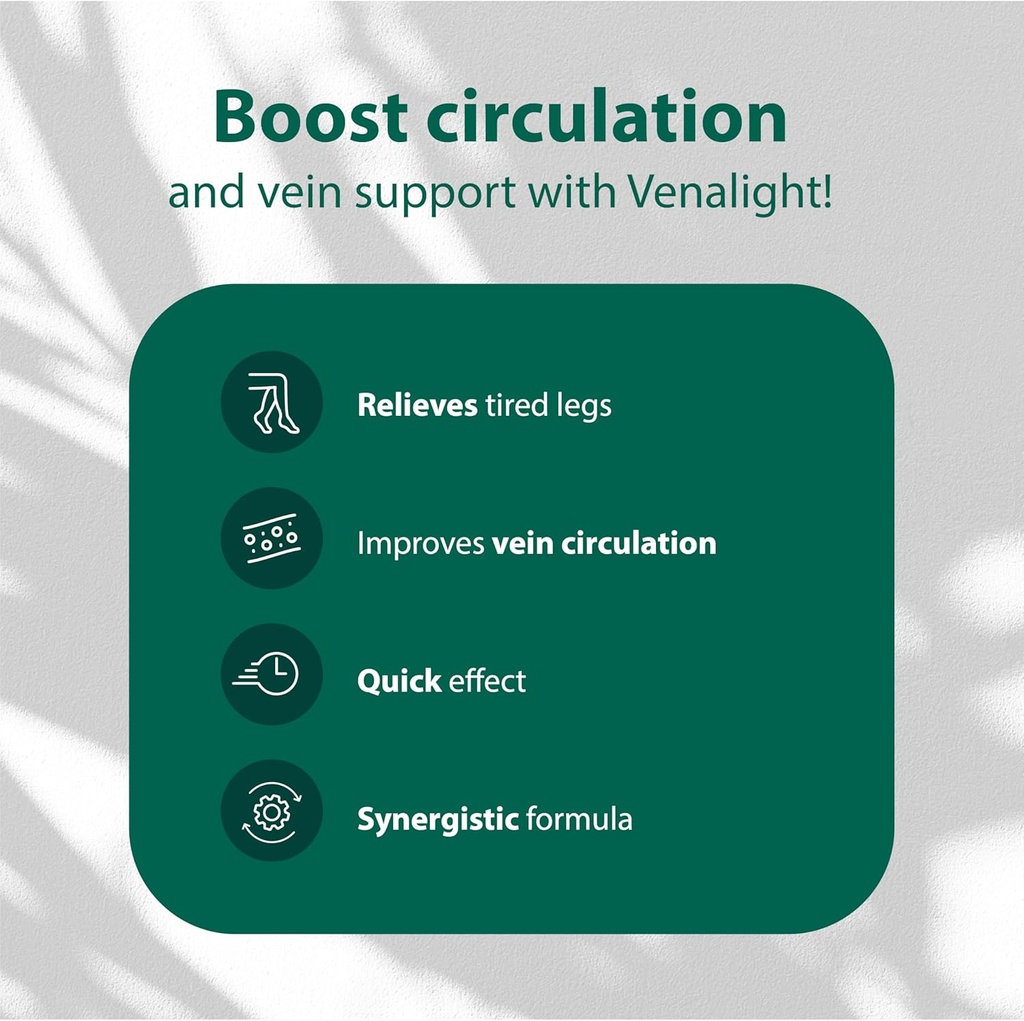 Boost circulation
and vein support with Venalight!

Relieves tired legs

Improves vein circulation

Quick effect

Synergistic formula